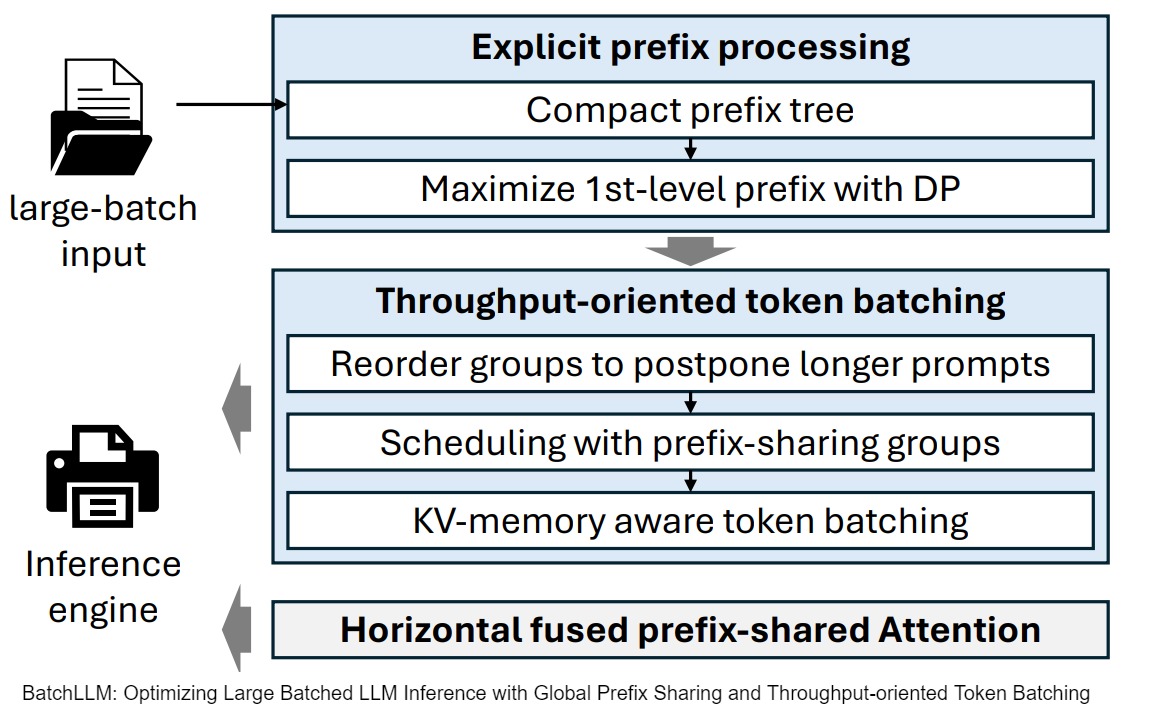 large-batch input

Explicit prefix processing

Compact prefix tree

Maximize 1st-level prefix with DP

Throughput-oriented token batching

Reorder groups to postpone longer prompts

Scheduling with prefix-sharing groups

KV-memory aware token batching

Inference engine

Horizontal fused prefix-shared Attention

BatchLLM: Optimizing Large Batched LLM Inference with Global Prefix Sharing and Throughput-oriented Token Batching